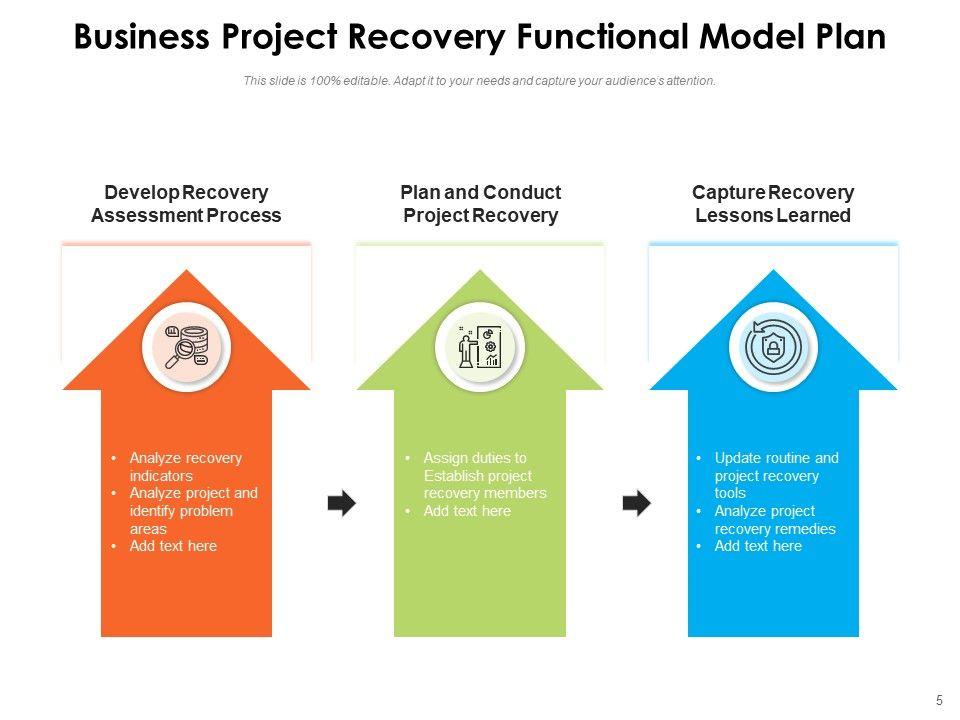 Business Project Recovery Functional Model Plan

This slide is 100% editable. Adapt it to your needs and capture your audience's attention.

Develop Recovery Assessment Process

• Analyze recovery indicators
• Analyze project and identify problem areas
• Add text here

Plan and Conduct Project Recovery

• Assign duties to Establish project recovery members
• Add text here

Capture Recovery Lessons Learned

• Update routine and project recovery tools
• Analyze project recovery remedies
• Add text here

5